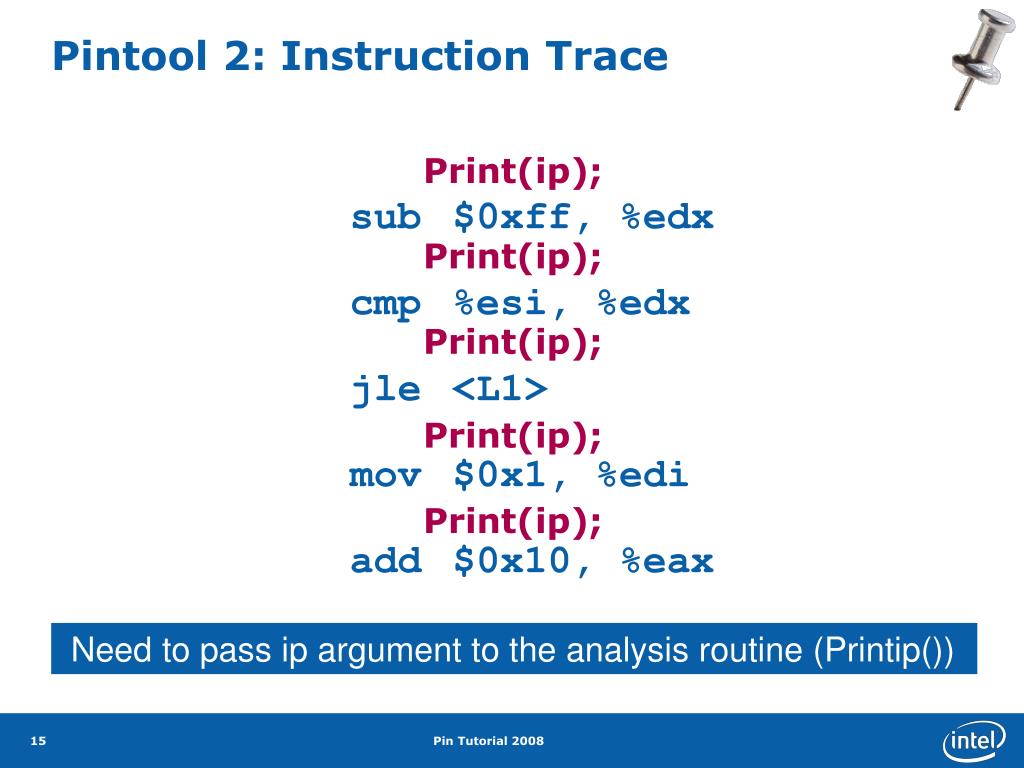 Pintool 2: Instruction Trace

Print(ip);
sub $0xff, %edx
Print(ip);
cmp %esi, %edx
Print(ip);
jle <L1>
Print(ip);
mov $0x1, %edi
Print(ip);
add $0x10, %eax

Need to pass ip argument to the analysis routine (Printip())

15

Pin Tutorial 2008

intel